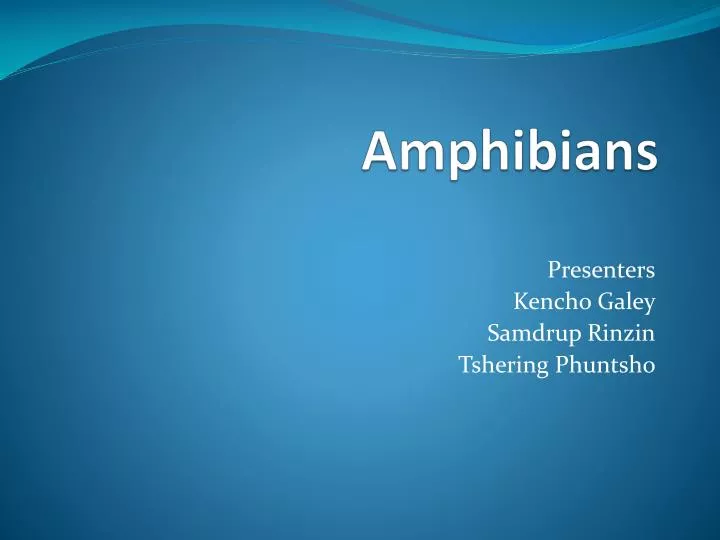 Amphibians

Presenters
Kencho Galey
Samdrup Rinzin
Tshering Phuntsho